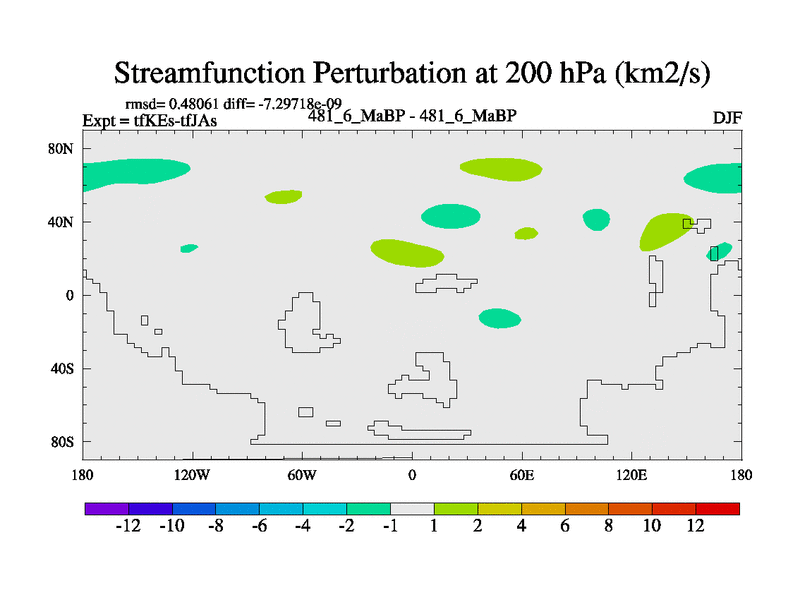 Streamfunction Perturbation at 200 hPa (km2/s)

rmsd= 0.48061 diff= -7.29718e-09
Expt = tfKEs-tfJAs
481_6_MaBP - 481_6_MaBP
DJF

80N
40N
0
40S
80S

180
120W
60W
0
60E
120E
180

-12 -10 -8 -6 -4 -2 -1 1 2 4 6 8 10 12